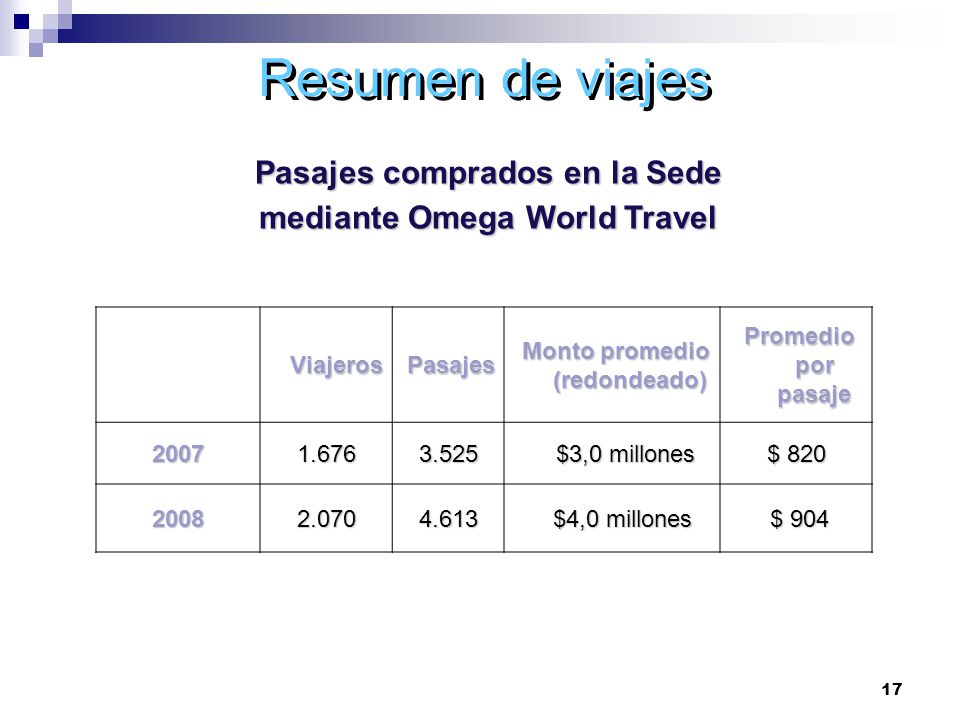 Resumen de viajes

Pasajes comprados en la Sede mediante Omega World Travel

| | Viajeros | Pasajes | Monto promedio (redondeado) | Promedio por pasaje |
|---|---|---|---|---|
| 2007 | 1.676 | 3.525 | \$3,0 millones | \$ 820 |
| 2008 | 2.070 | 4.613 | \$4,0 millones | \$ 904 |

17